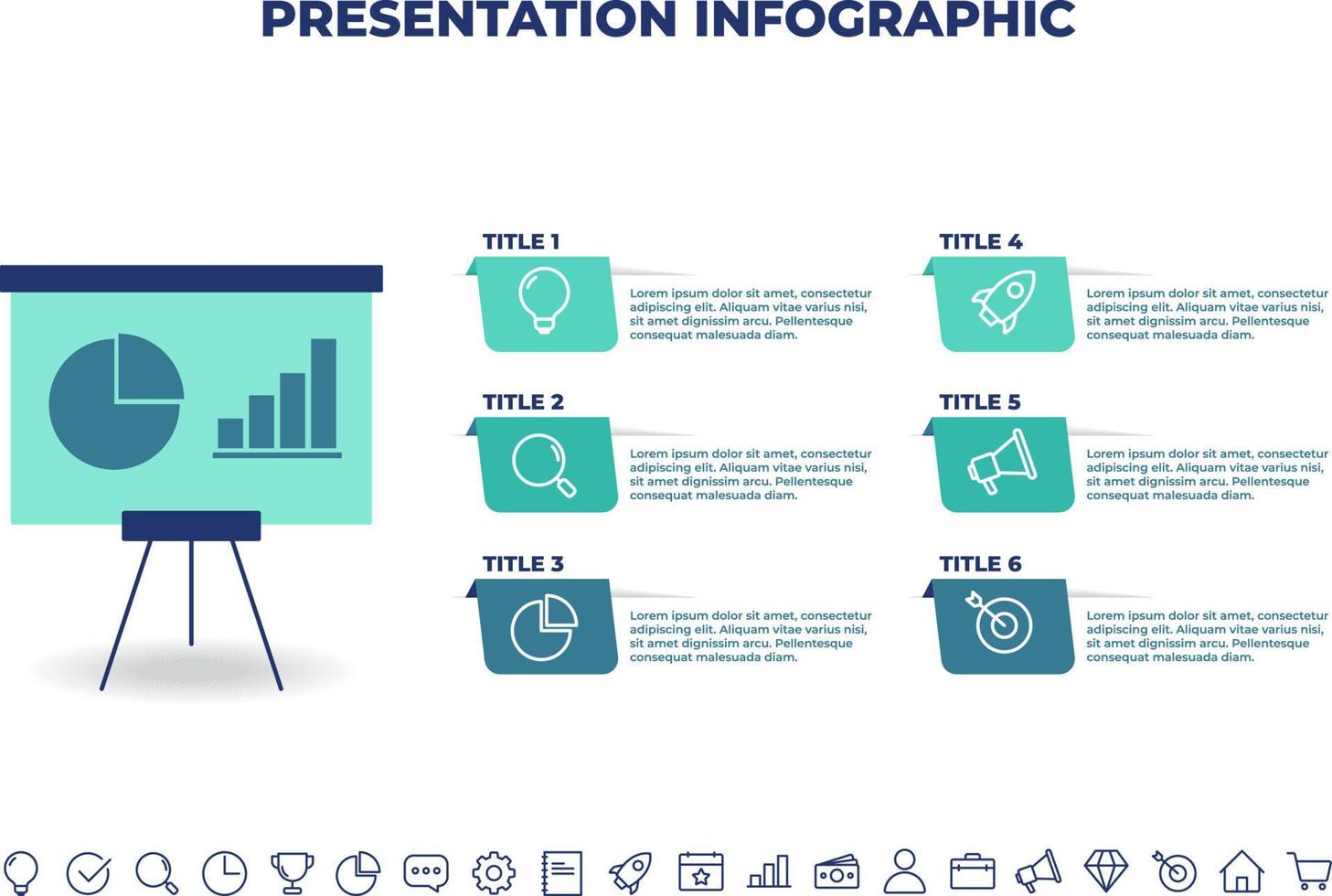 PRESENTATION INFOGRAPHIC

TITLE 1

Lorem ipsum dolor sit amet, consectetur adipiscing elit. Aliquam vitae varius nisi, sit amet dignissim arcu. Pellentesque consequat malesuada diam.

TITLE 2

Lorem ipsum dolor sit amet, consectetur adipiscing elit. Aliquam vitae varius nisi, sit amet dignissim arcu. Pellentesque consequat malesuada diam.

TITLE 3

Lorem ipsum dolor sit amet, consectetur adipiscing elit. Aliquam vitae varius nisi, sit amet dignissim arcu. Pellentesque consequat malesuada diam.

TITLE 4

Lorem ipsum dolor sit amet, consectetur adipiscing elit. Aliquam vitae varius nisi, sit amet dignissim arcu. Pellentesque consequat malesuada diam.

TITLE 5

Lorem ipsum dolor sit amet, consectetur adipiscing elit. Aliquam vitae varius nisi, sit amet dignissim arcu. Pellentesque consequat malesuada diam.

TITLE 6

Lorem ipsum dolor sit amet, consectetur adipiscing elit. Aliquam vitae varius nisi, sit amet dignissim arcu. Pellentesque consequat malesuada diam.